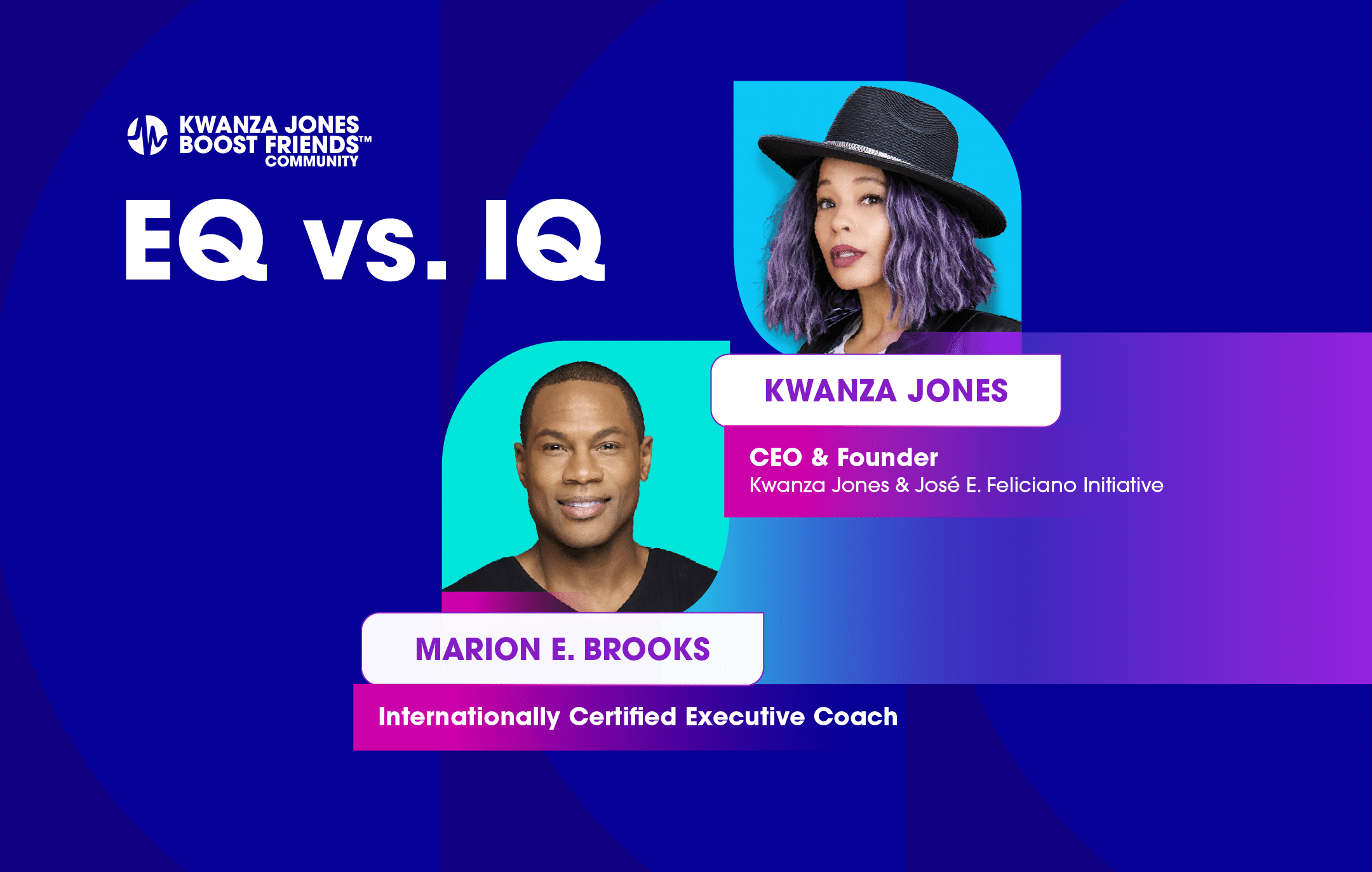 KWANZA JONES BOOST FRIENDS™ COMMUNITY

EQ vs. IQ

KWANZA JONES

CEO & Founder
Kwanza Jones & José E. Feliciano Initiative

MARION E. BROOKS

Internationally Certified Executive Coach